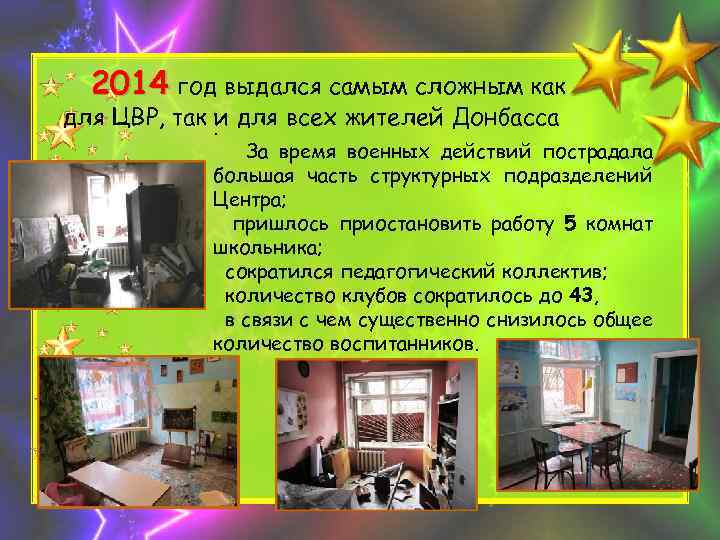 2014 год выдался самым сложным как для ЦВР, так и для всех жителей Донбасса

За время военных действий пострадала большая часть структурных подразделений Центра;
пришлось приостановить работу 5 комнат школьника;
сократился педагогический коллектив;
количество клубов сократилось до 43,
в связи с чем существенно снизилось общее количество воспитанников.